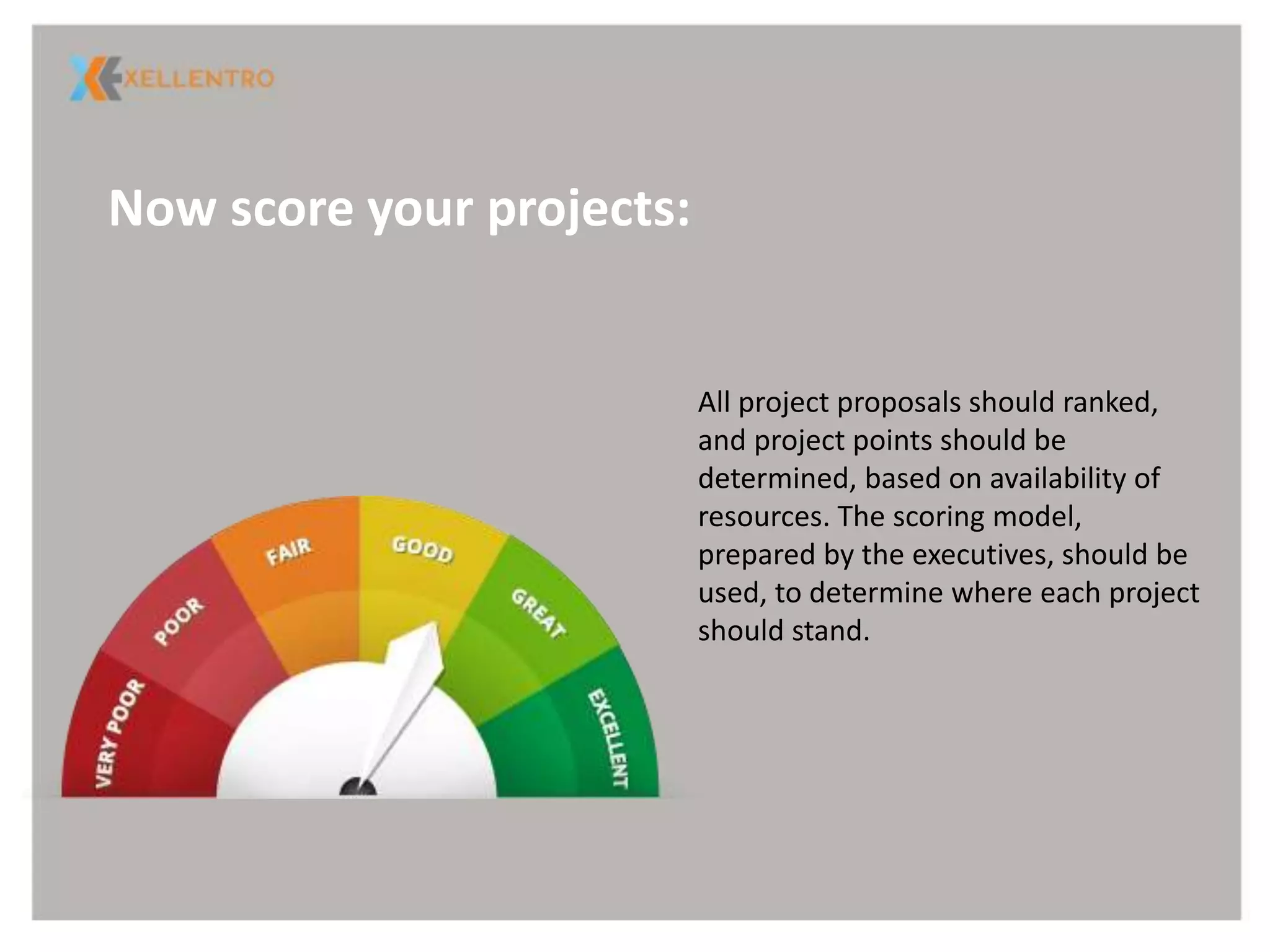 XELLENTRO

Now score your projects:

VERY POOR
POOR
FAIR
GOOD
GREAT
EXCELLENT

All project proposals should ranked, and project points should be determined, based on availability of resources. The scoring model, prepared by the executives, should be used, to determine where each project should stand.